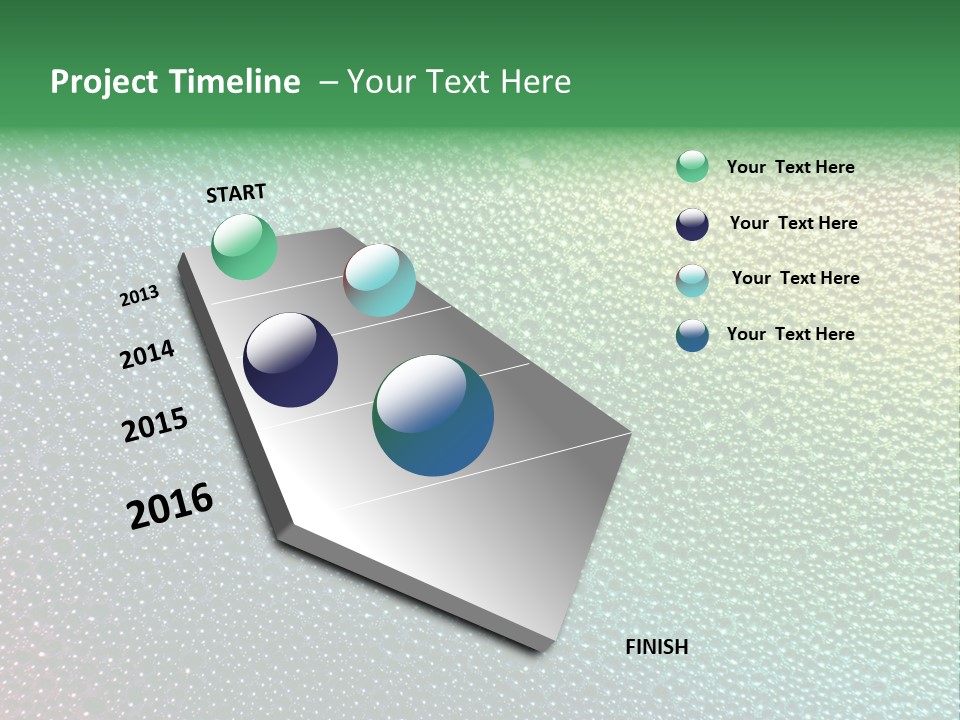 Project Timeline – Your Text Here

START

2013

2014

2015

2016

FINISH

Your Text Here

Your Text Here

Your Text Here

Your Text Here